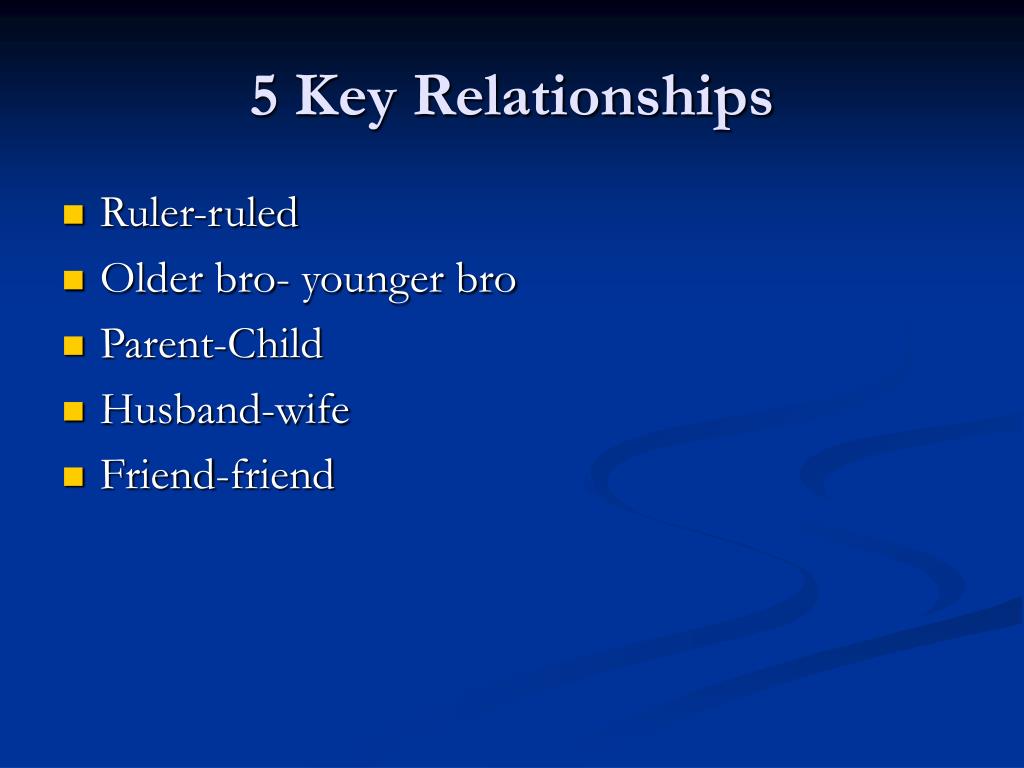 5 Key Relationships

- Ruler-ruled
- Older bro- younger bro
- Parent-Child
- Husband-wife
- Friend-friend